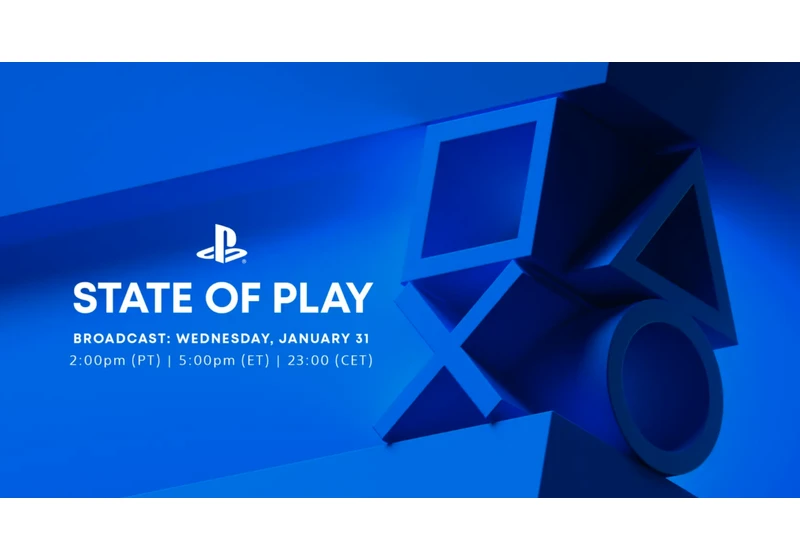 STATE OF PLAY

BROADCAST: WEDNESDAY, JANUARY 31
2:00pm (PT) | 5:00pm (ET) | 23:00 (CET)